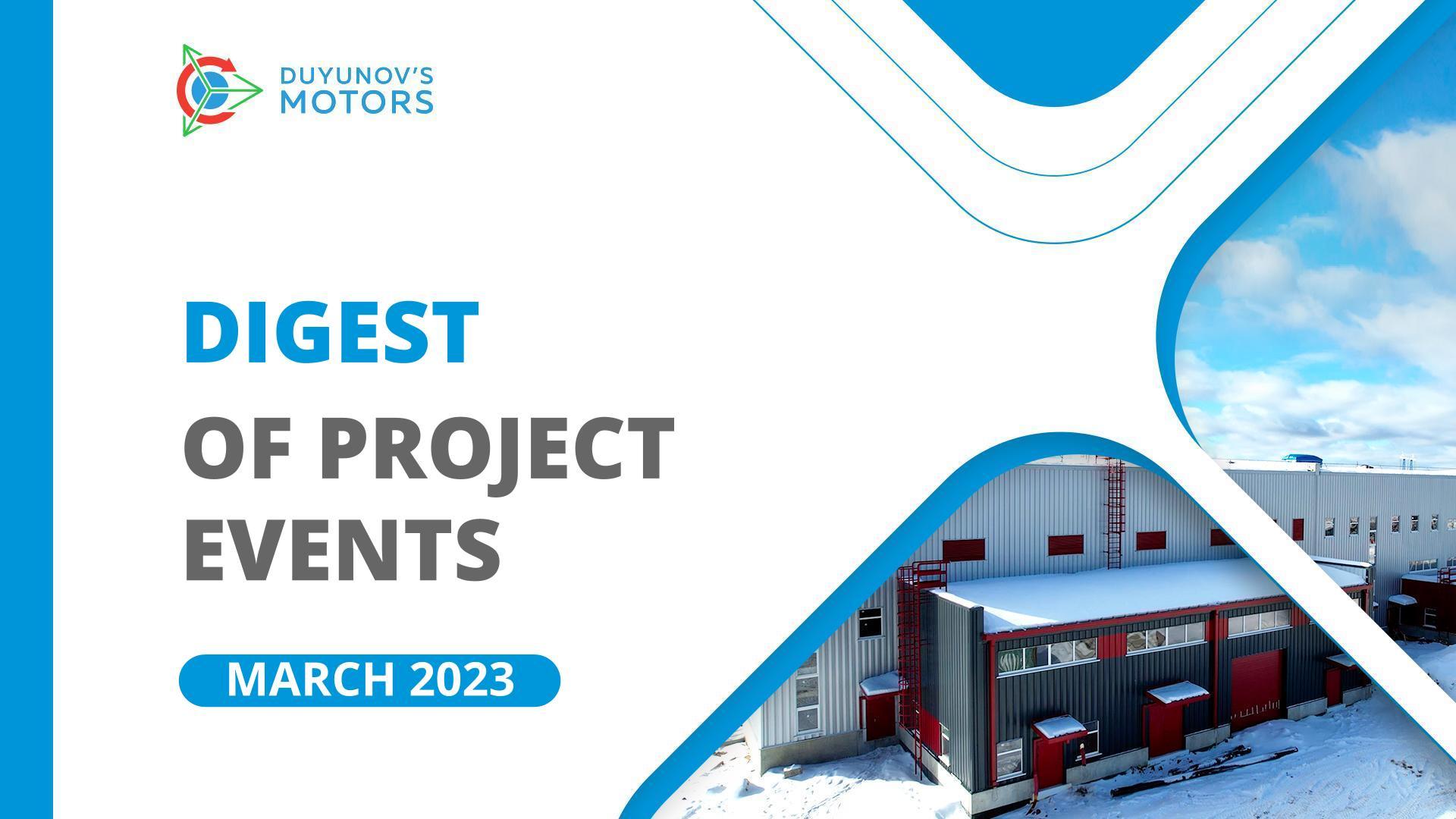 DUYUNOV'S MOTORS

DIGEST
OF PROJECT EVENTS

MARCH 2023